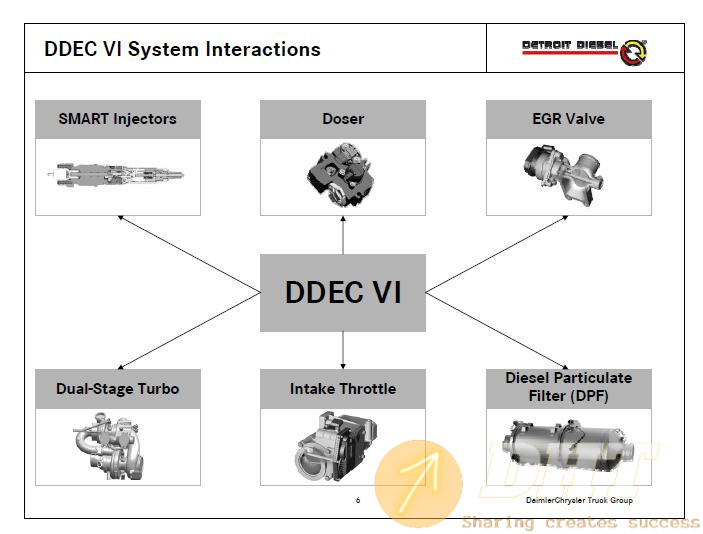 DDEC VI System Interactions

DETROIT DIESEL

SMART Injectors

Doser

EGR Valve

DDEC VI

Dual-Stage Turbo

Intake Throttle

Diesel Particulate Filter (DPF)

6

DaimlerChrysler Truck Group

DHT

Sharing creates success